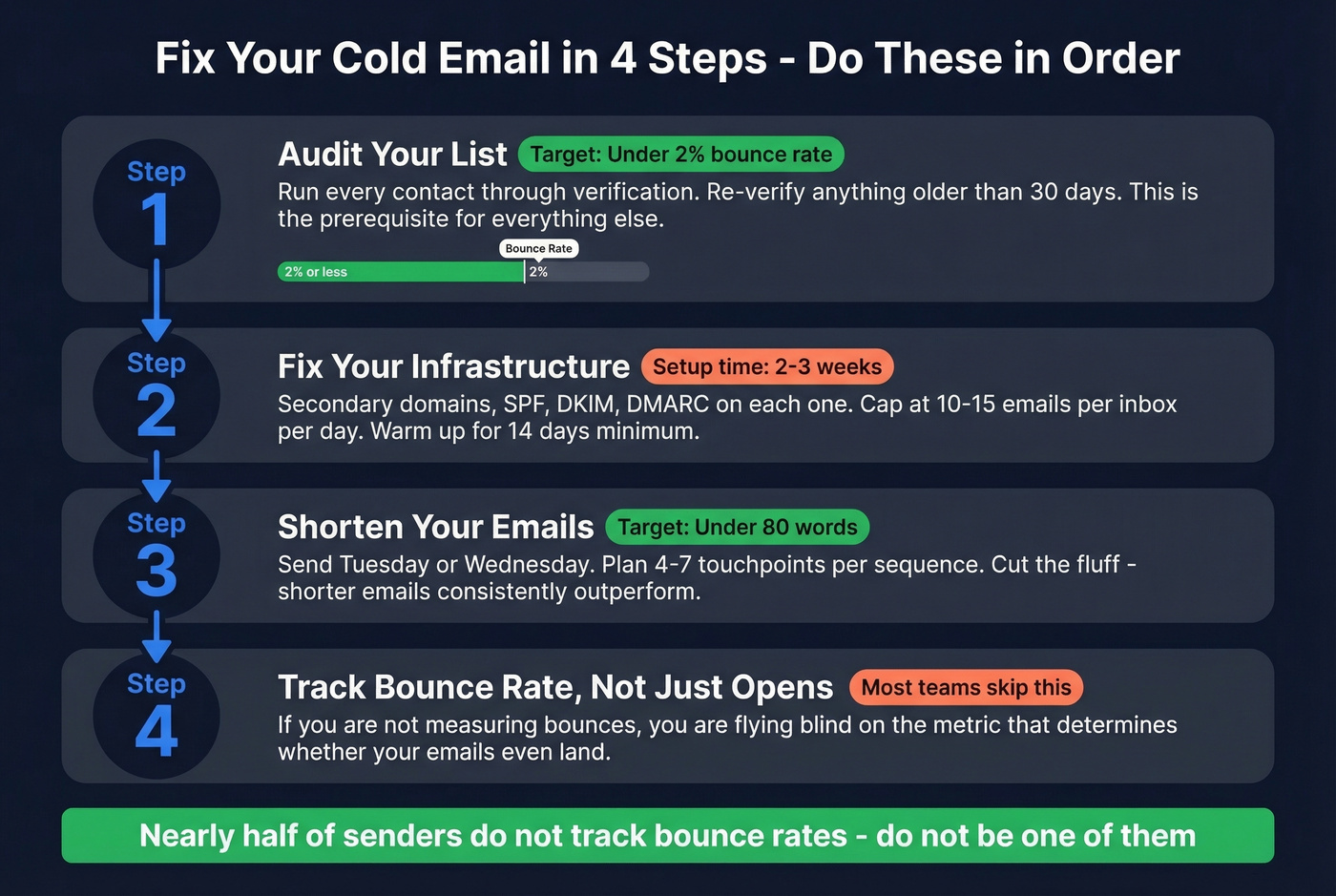 Fix Your Cold Email in 4 Steps - Do These in Order

Step 1

Audit Your List Target: Under 2% bounce rate

Run every contact through verification. Re-verify anything older than 30 days. This is the prerequisite for everything else.

Bounce Rate

2% or less

2%

Step 2

Fix Your Infrastructure Setup time: 2-3 weeks

Secondary domains, SPF, DKIM, DMARC on each one. Cap at 10-15 emails per inbox per day. Warm up for 14 days minimum.

Step 3

Shorten Your Emails Target: Under 80 words

Send Tuesday or Wednesday. Plan 4-7 touchpoints per sequence. Cut the fluff - shorter emails consistently outperform.

Step 4

Track Bounce Rate, Not Just Opens Most teams skip this

If you are not measuring bounces, you are flying blind on the metric that determines whether your emails even land.

Nearly half of senders do not track bounce rates - do not be one of them